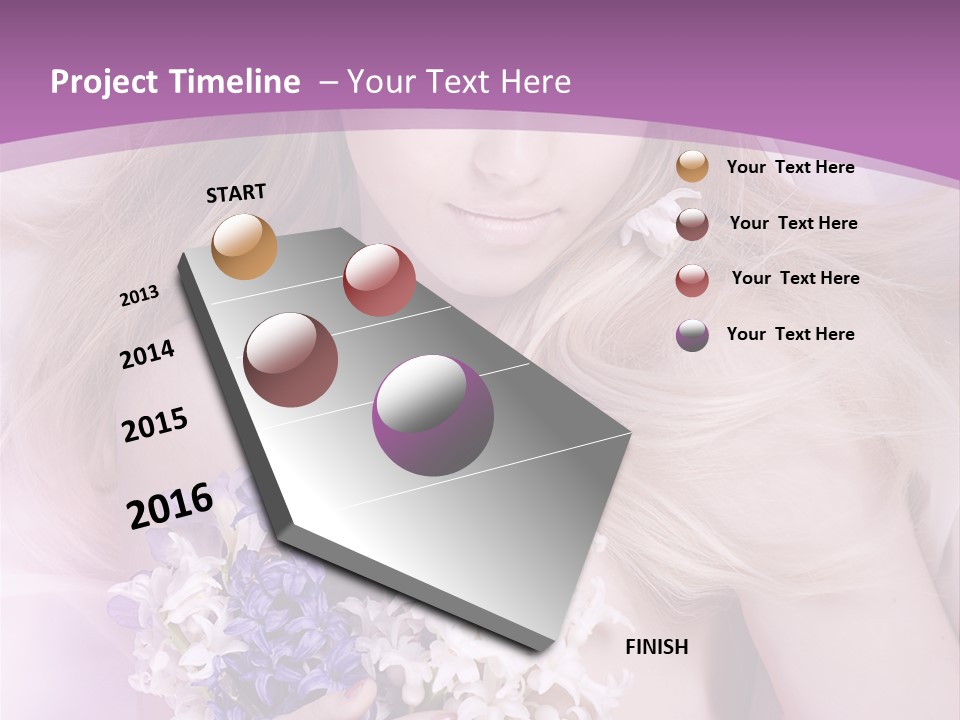 Project Timeline – Your Text Here

START

2013

2014

2015

2016

FINISH

Your Text Here

Your Text Here

Your Text Here

Your Text Here